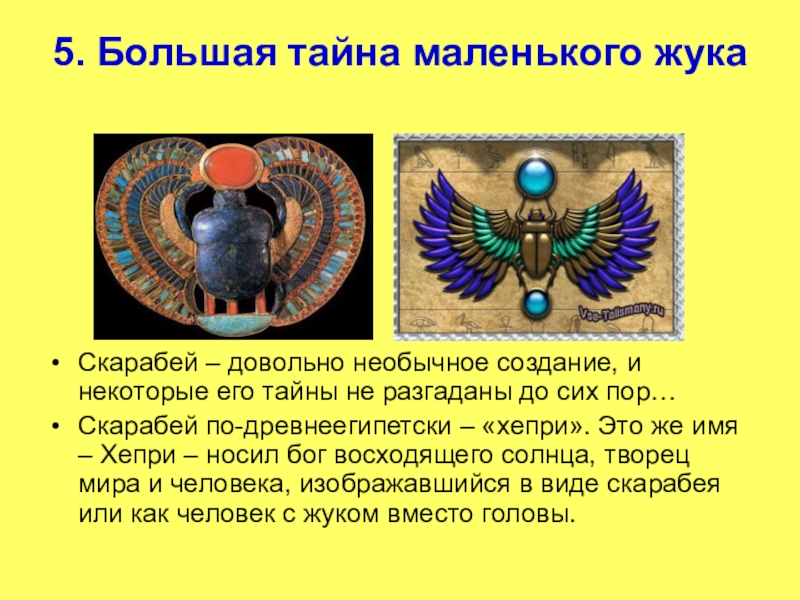 5. Большая тайна маленького жука

Vse-Talismany.ru

• Скарабей – довольно необычное создание, и некоторые его тайны не разгаданы до сих пор…

• Скарабей по-древнеегипетски – «хепри». Это же имя – Хепри – носил бог восходящего солнца, творец мира и человека, изображавшийся в виде скарабея или как человек с жуком вместо головы.